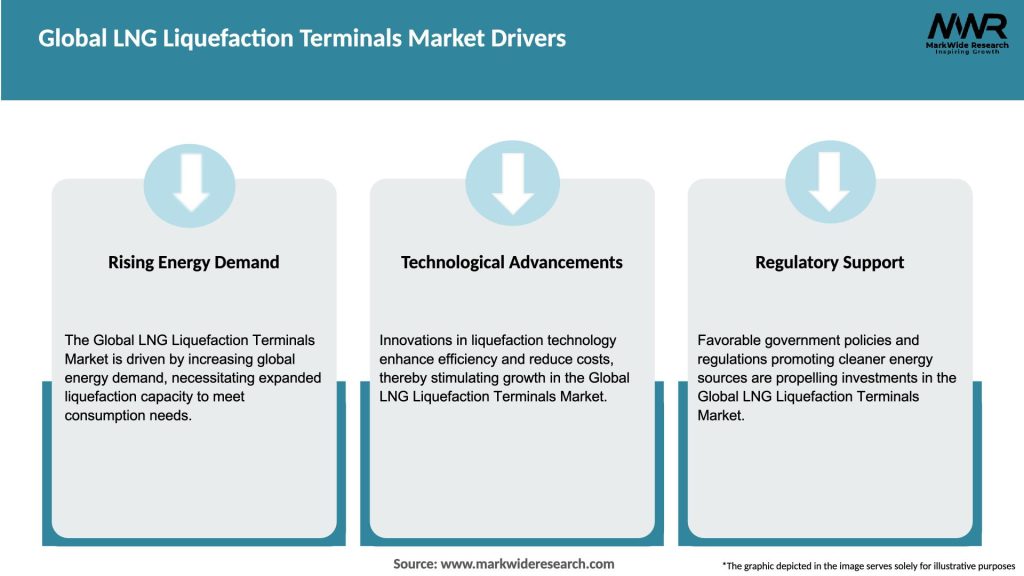 Global LNG Liquefaction Terminals Market Drivers

MWR
MarkWide Research
Inspiring Growth

Rising Energy Demand

The Global LNG Liquefaction Terminals Market is driven by increasing global energy demand, necessitating expanded liquefaction capacity to meet consumption needs.

Technological Advancements

Innovations in liquefaction technology enhance efficiency and reduce costs, thereby stimulating growth in the Global LNG Liquefaction Terminals Market.

Regulatory Support

Favorable government policies and regulations promoting cleaner energy sources are propelling investments in the Global LNG Liquefaction Terminals Market.

Source: www.markwideresearch.com

*The graphic depicted in the image serves solely for illustrative purposes